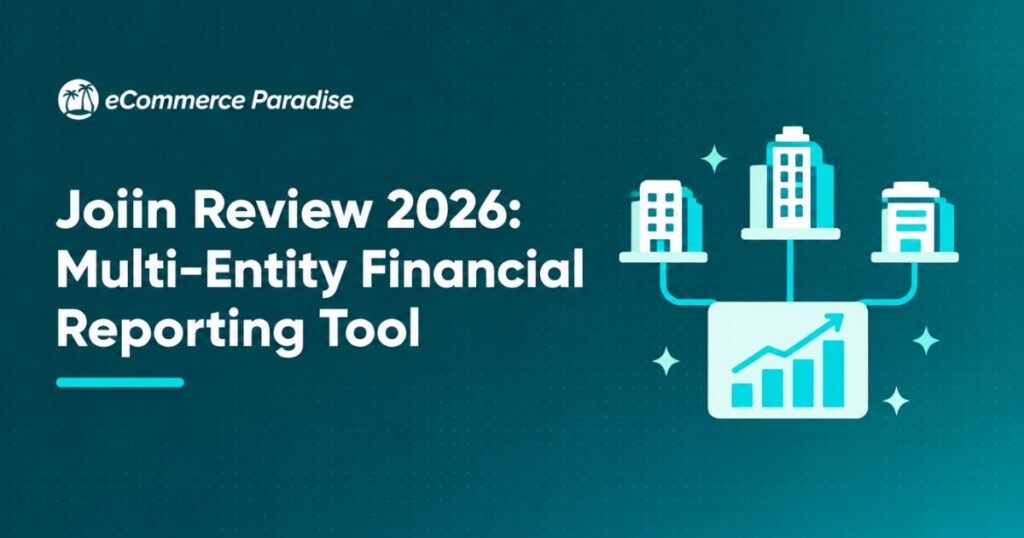 eCommerce Paradise

Joiin Review 2026: Multi-Entity Financial Reporting Tool